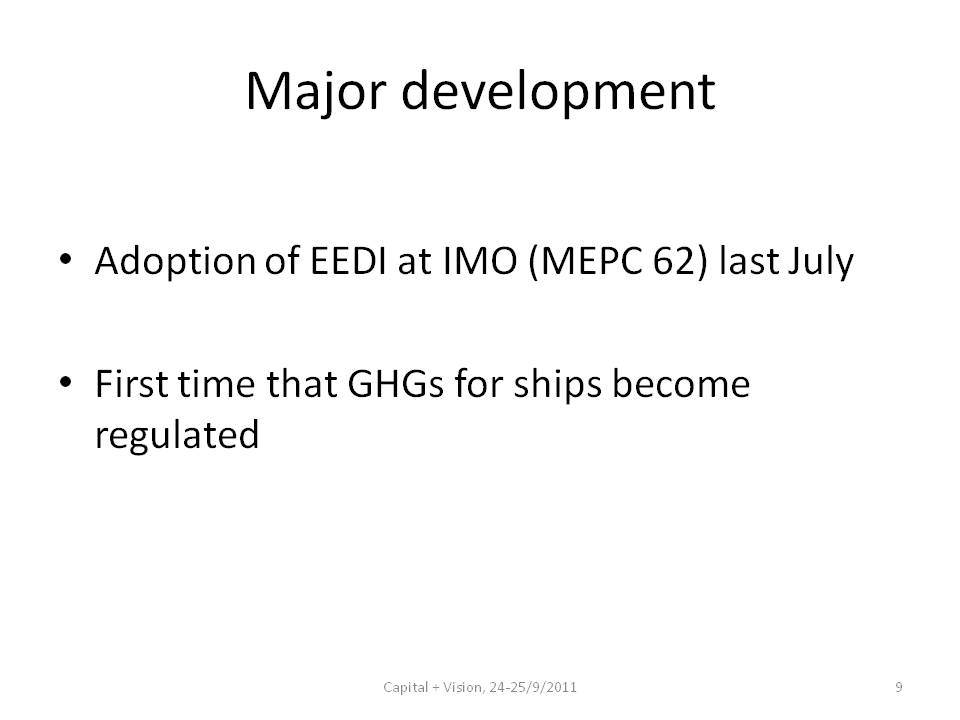 Major development

• Adoption of EEDI at IMO (MEPC 62) last July

• First time that GHGs for ships become regulated

Capital + Vision, 24-25/9/2011

9